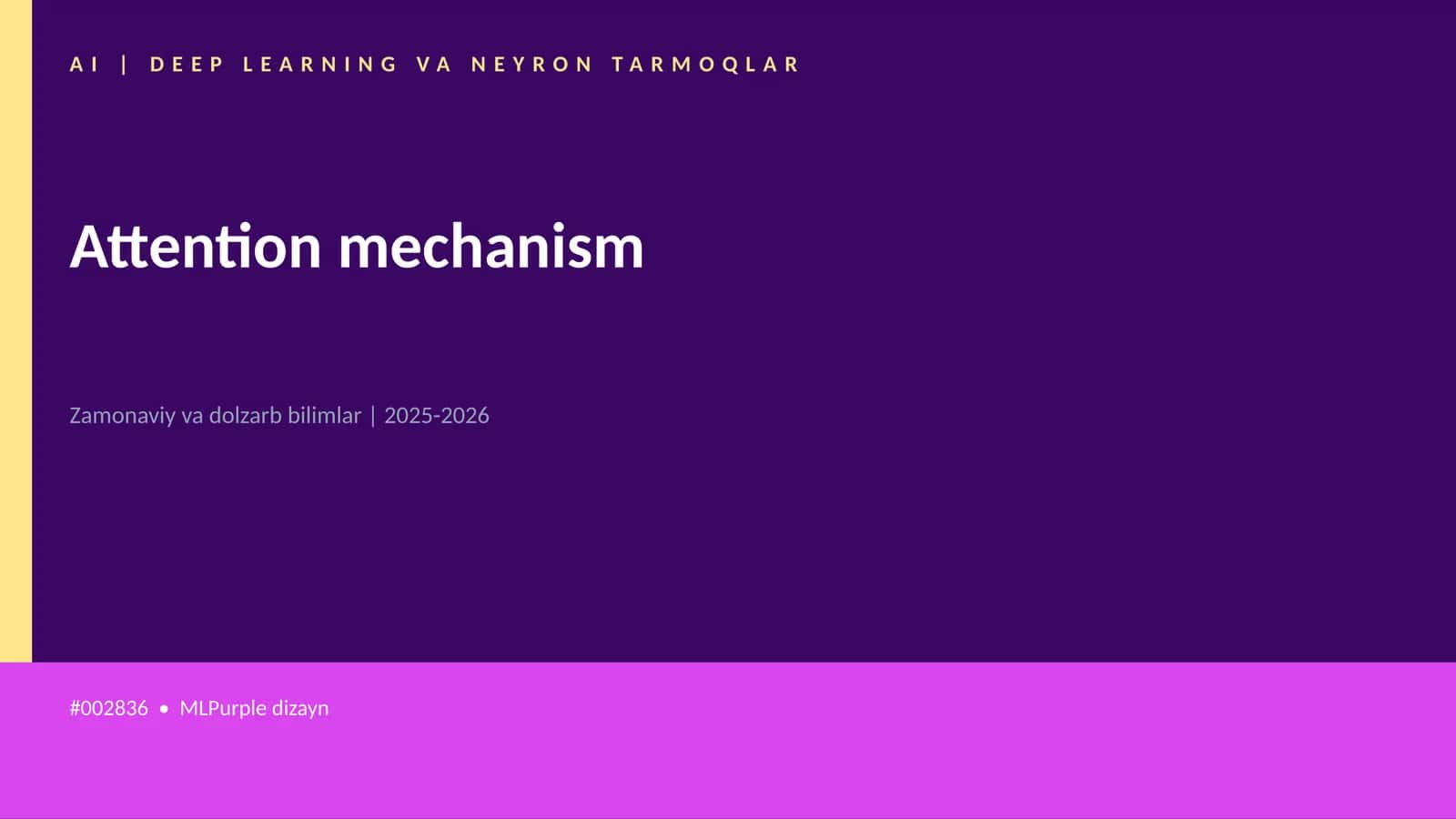 AI | DEEP LEARNING VA NEYRON TARMOQLAR

Attention mechanism

Zamonaviy va dolzarb bilimlar | 2025-2026

#002836 • MLPurple dizayn